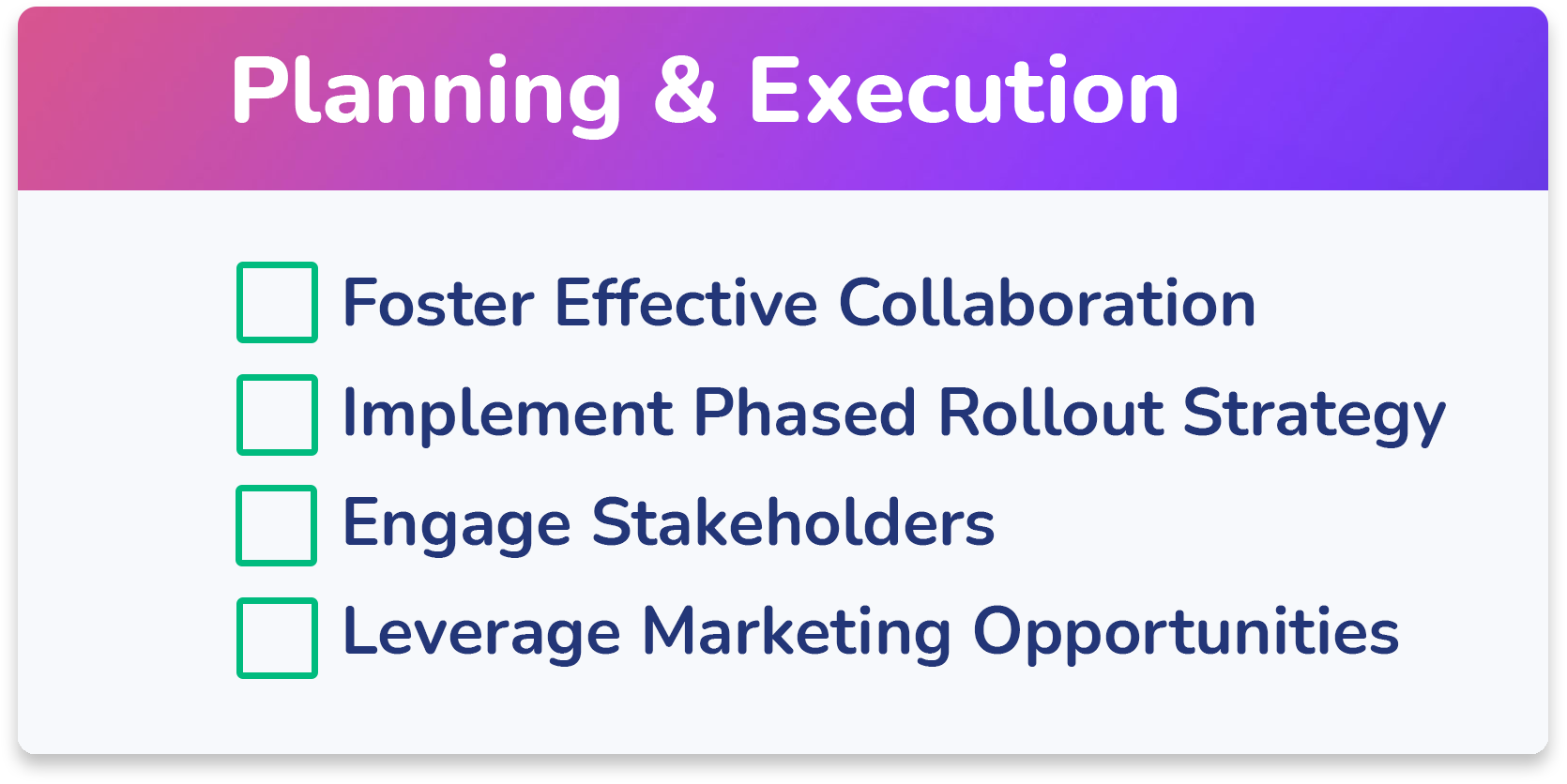 Planning & Execution

Foster Effective Collaboration
Implement Phased Rollout Strategy
Engage Stakeholders
Leverage Marketing Opportunities